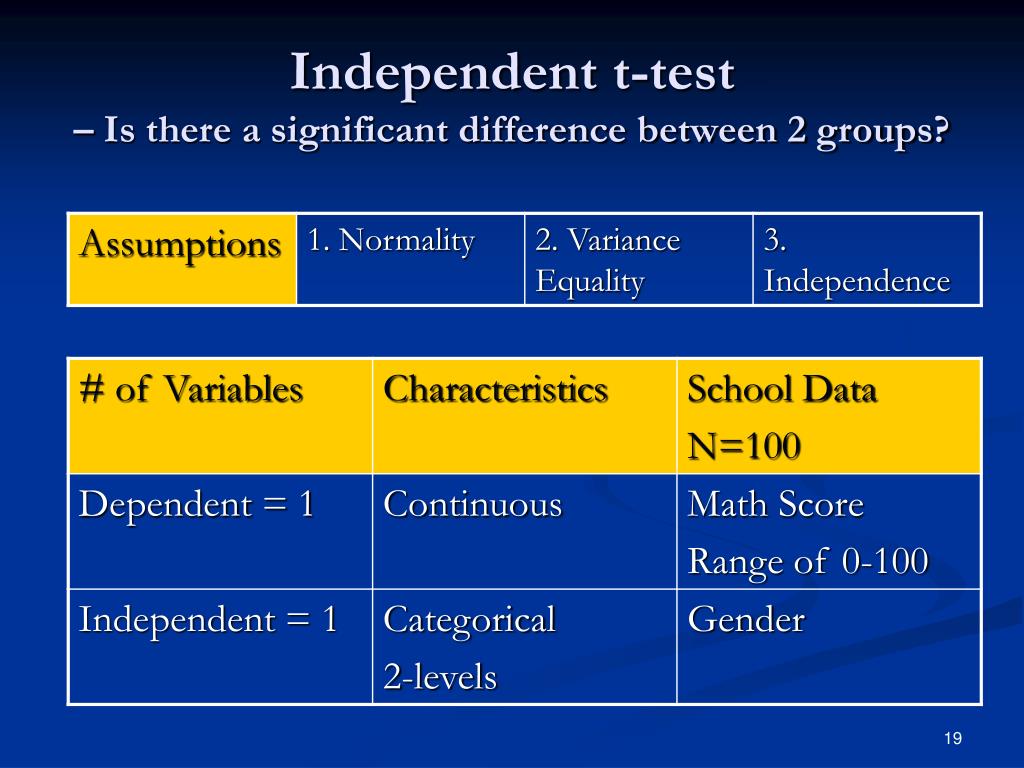 Independent t-test
– Is there a significant difference between 2 groups?

| Assumptions | 1. Normality | 2. Variance Equality | 3. Independence |
|---|---|---|---|

| # of Variables | Characteristics | School Data N=100 |
|---|---|---|
| Dependent = 1 | Continuous | Math Score Range of 0-100 |
| Independent = 1 | Categorical 2-levels | Gender |

19